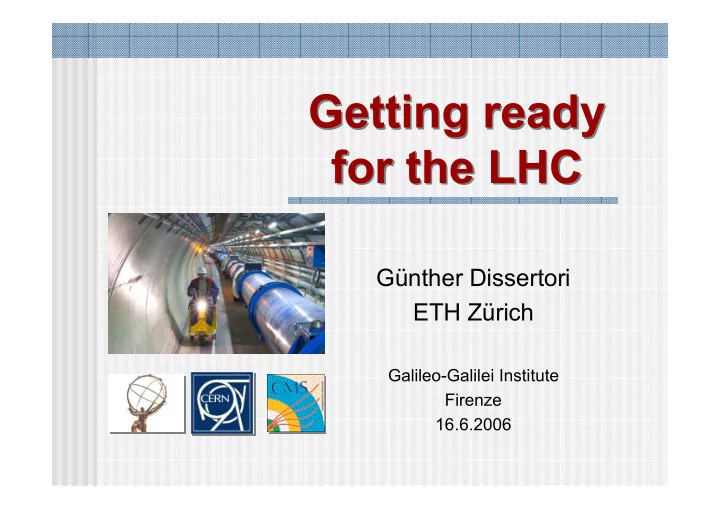 Getting ready for the LHC

Günther Dissertori
ETH Zürich

Galileo-Galilei Institute
Firenze
16.6.2006

CERN

CMS